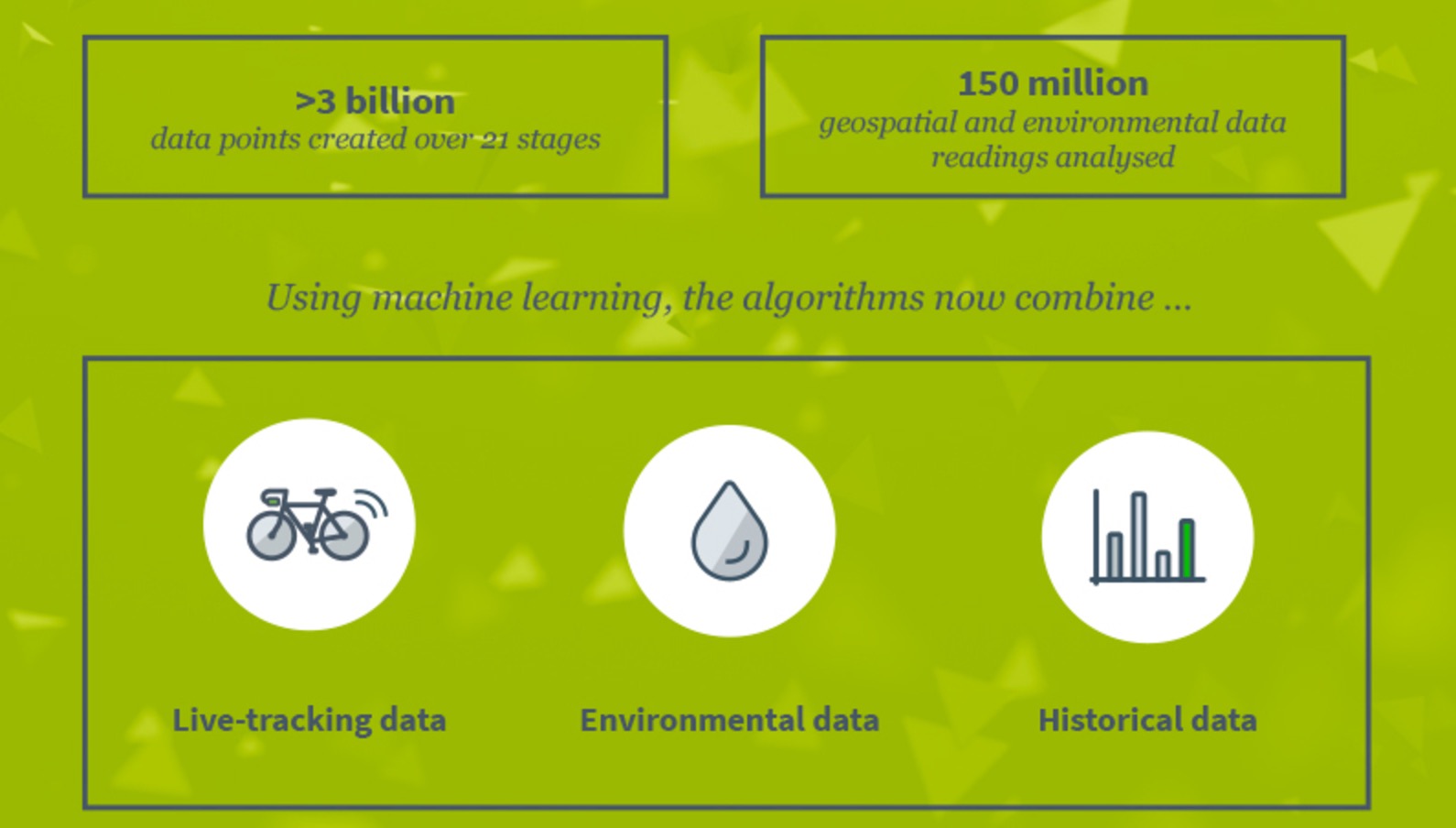 >3 billion
data points created over 21 stages

150 million
geospatial and environmental data readings analysed

Using machine learning, the algorithms now combine ...

Live-tracking data

Environmental data

Historical data